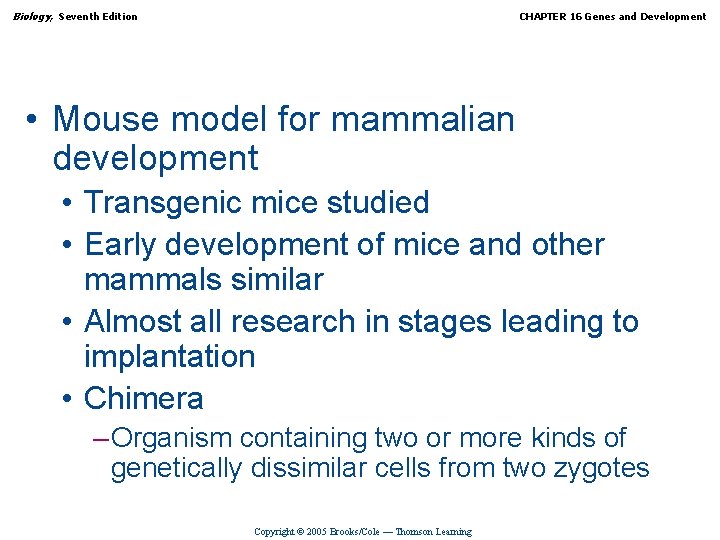 Biology, Seventh Edition

CHAPTER 16 Genes and Development

• Mouse model for mammalian development
  • Transgenic mice studied
  • Early development of mice and other mammals similar
  • Almost all research in stages leading to implantation
  • Chimera
    – Organism containing two or more kinds of genetically dissimilar cells from two zygotes

Copyright © 2005 Brooks/Cole — Thomson Learning